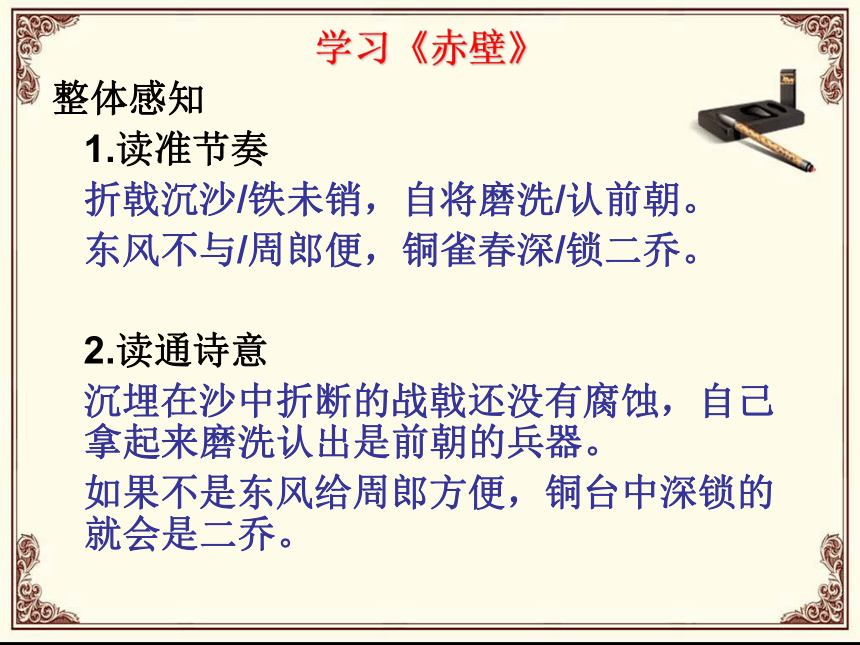 学习《赤壁》

整体感知

1.读准节奏

折戟沉沙/铁未销，自将磨洗/认前朝。

东风不与/周郎便，铜雀春深/锁二乔。

2.读通诗意

沉埋在沙中折断的战戟还没有腐蚀，自己拿起来磨洗认出是前朝的兵器。

如果不是东风给周郎方便，铜台中深锁的就会是二乔。